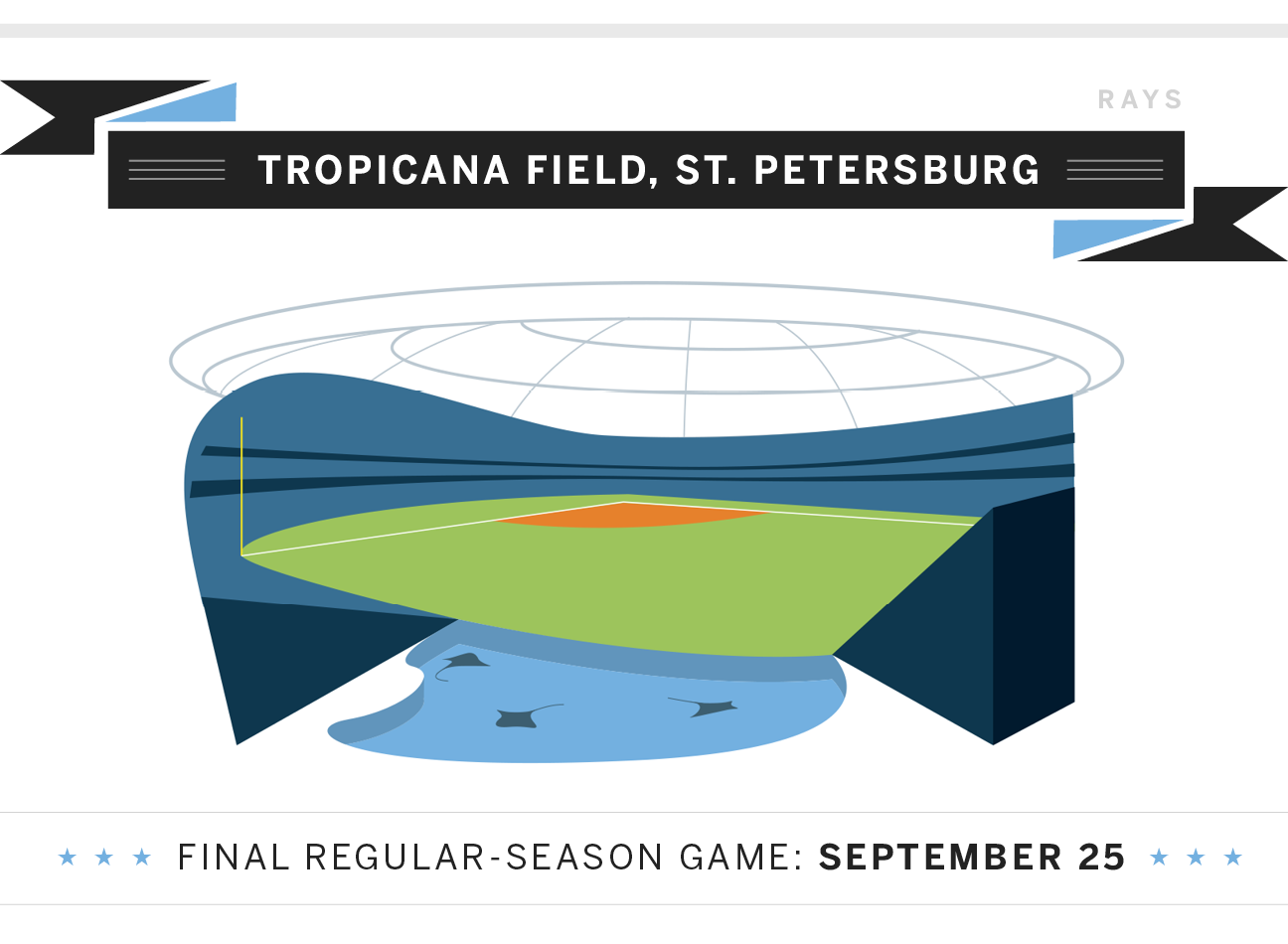 RAYS

TROPICANA FIELD, ST. PETERSBURG

★ ★ ★ FINAL REGULAR-SEASON GAME: SEPTEMBER 25 ★ ★ ★